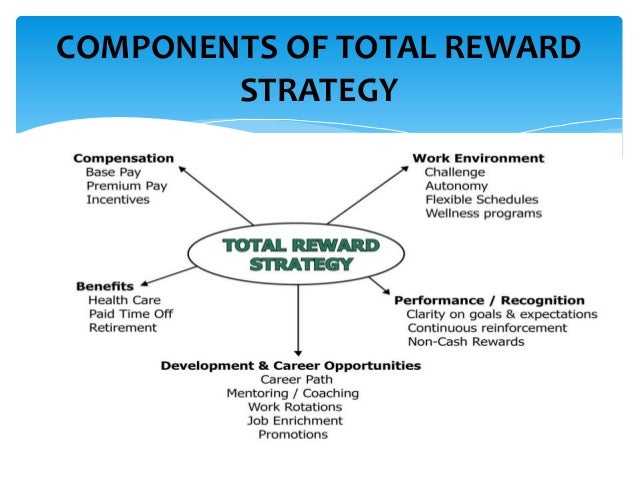 COMPONENTS OF TOTAL REWARD STRATEGY

Compensation
Base Pay
Premium Pay
Incentives

Work Environment
Challenge
Autonomy
Flexible Schedules
Wellness programs

TOTAL REWARD STRATEGY

Benefits
Health Care
Paid Time Off
Retirement

Performance / Recognition
Clarity on goals & expectations
Continuous reinforcement
Non-Cash Rewards

Development & Career Opportunities
Career Path
Mentoring / Coaching
Work Rotations
Job Enrichment
Promotions